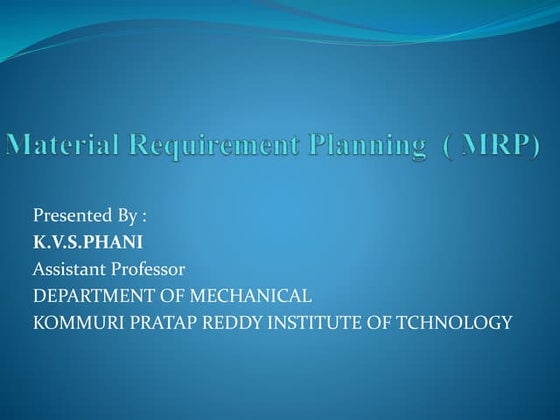 Material Requirement Planning ( MRP)

Presented By :
K.V.S.PHANI
Assistant Professor
DEPARTMENT OF MECHANICAL
KOMMURI PRATAP REDDY INSTITUTE OF TCHNOLOGY